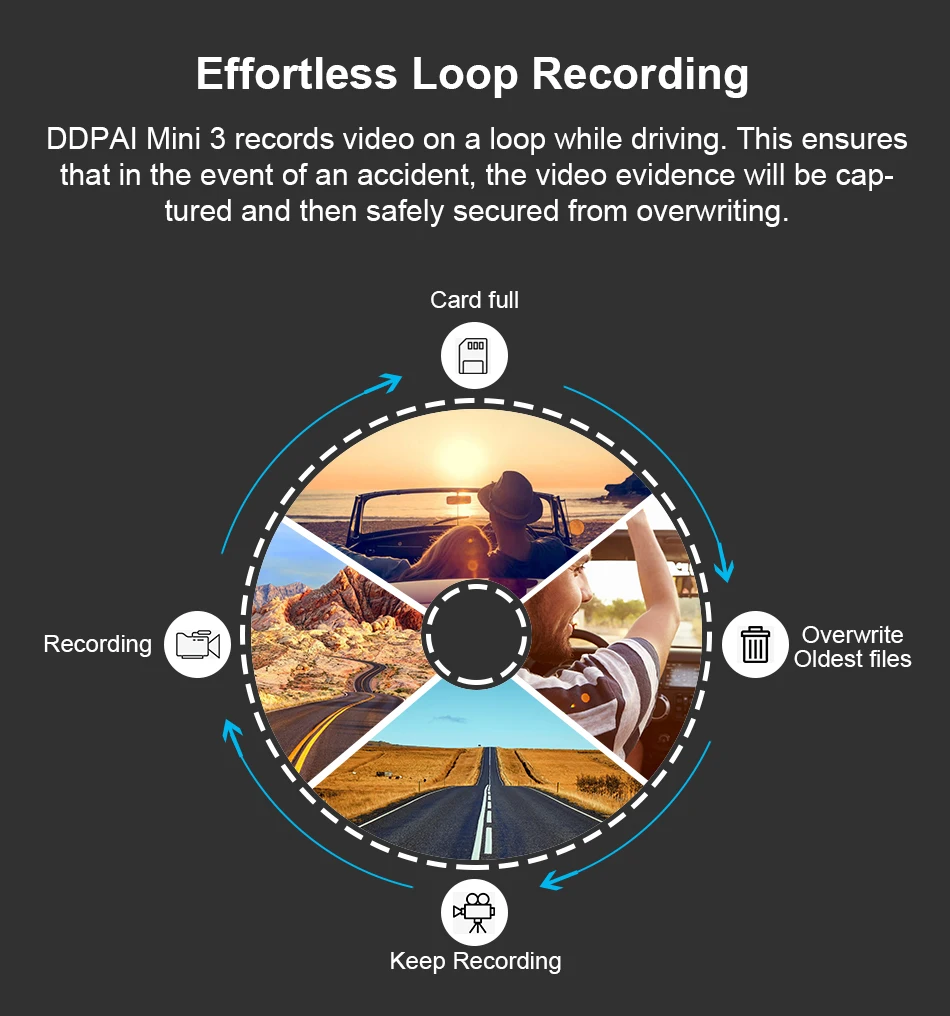 Effortless Loop Recording

DDPAI Mini 3 records video on a loop while driving. This ensures that in the event of an accident, the video evidence will be captured and then safely secured from overwriting.

Card full

Overwrite Oldest files

Keep Recording

Recording